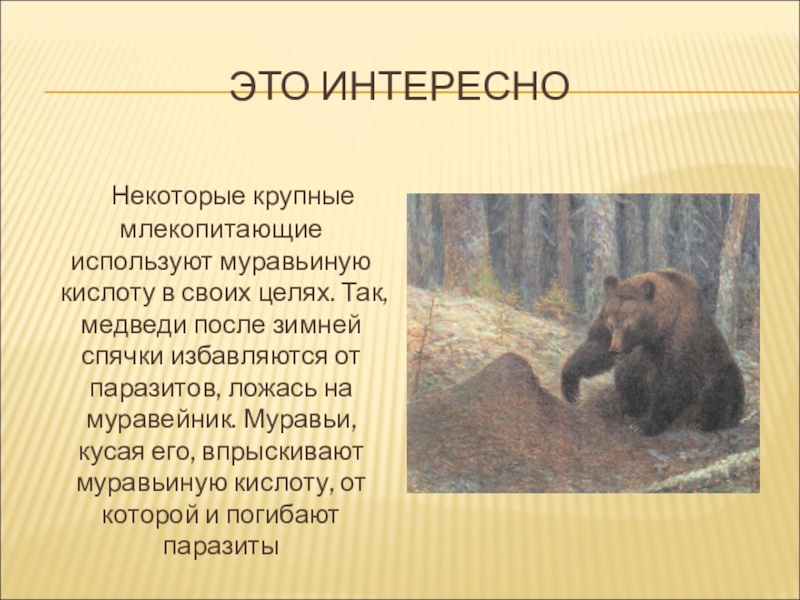 ЭТО ИНТЕРЕСНО

Некоторые крупные млекопитающие используют муравьиную кислоту в своих целях. Так, медведи после зимней спячки избавляются от паразитов, ложась на муравейник. Муравьи, кусая его, впрыскивают муравьиную кислоту, от которой и погибают паразиты